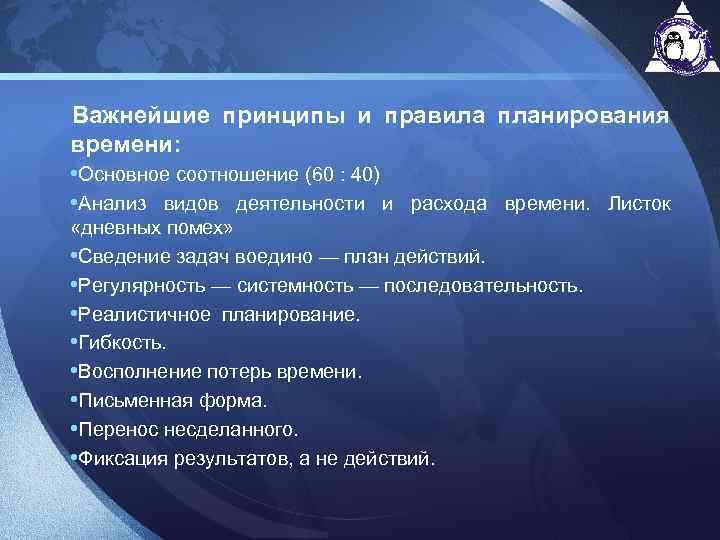 Важнейшие принципы и правила планирования времени:

•Основное соотношение (60 : 40)

•Анализ видов деятельности и расхода времени. Листок «дневных помех»

•Сведение задач воедино — план действий.

•Регулярность — системность — последовательность.

•Реалистичное планирование.

•Гибкость.

•Восполнение потерь времени.

•Письменная форма.

•Перенос несделанного.

•Фиксация результатов, а не действий.